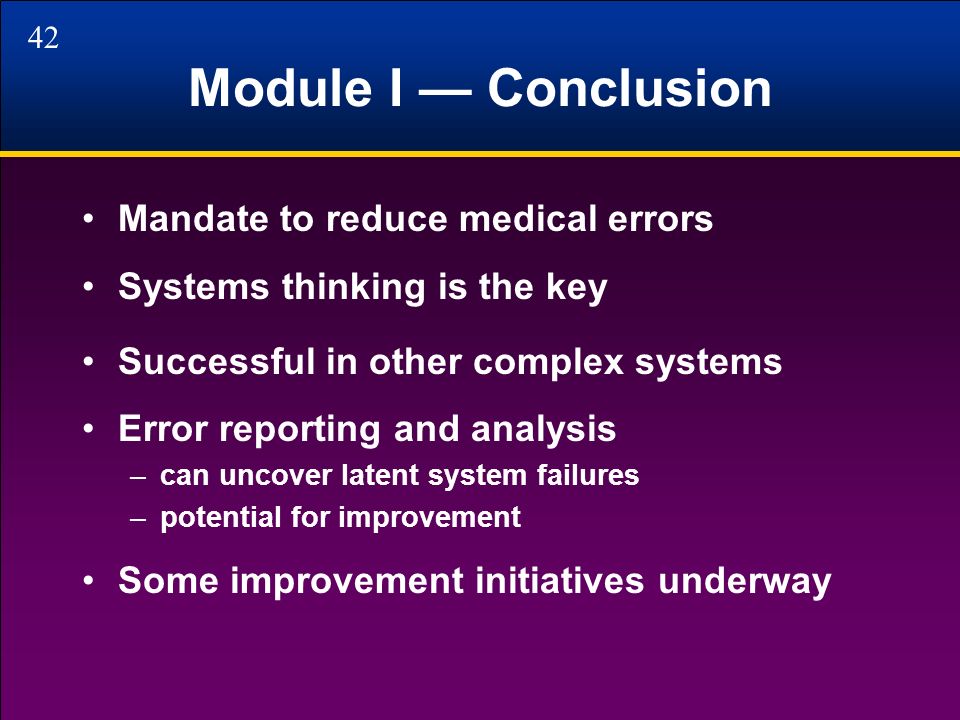 42

Module I — Conclusion

• Mandate to reduce medical errors
• Systems thinking is the key
• Successful in other complex systems
• Error reporting and analysis
– can uncover latent system failures
– potential for improvement
• Some improvement initiatives underway